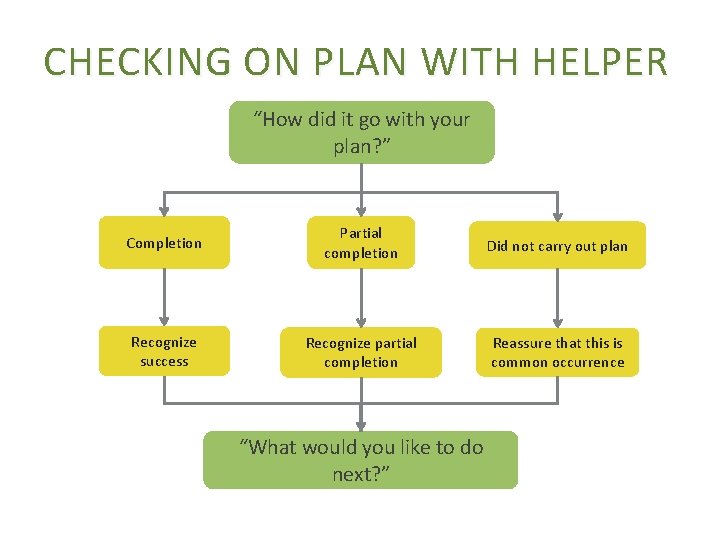 CHECKING ON PLAN WITH HELPER

"How did it go with your plan?"

Completion

Partial completion

Did not carry out plan

Recognize success

Recognize partial completion

Reassure that this is common occurrence

"What would you like to do next?"